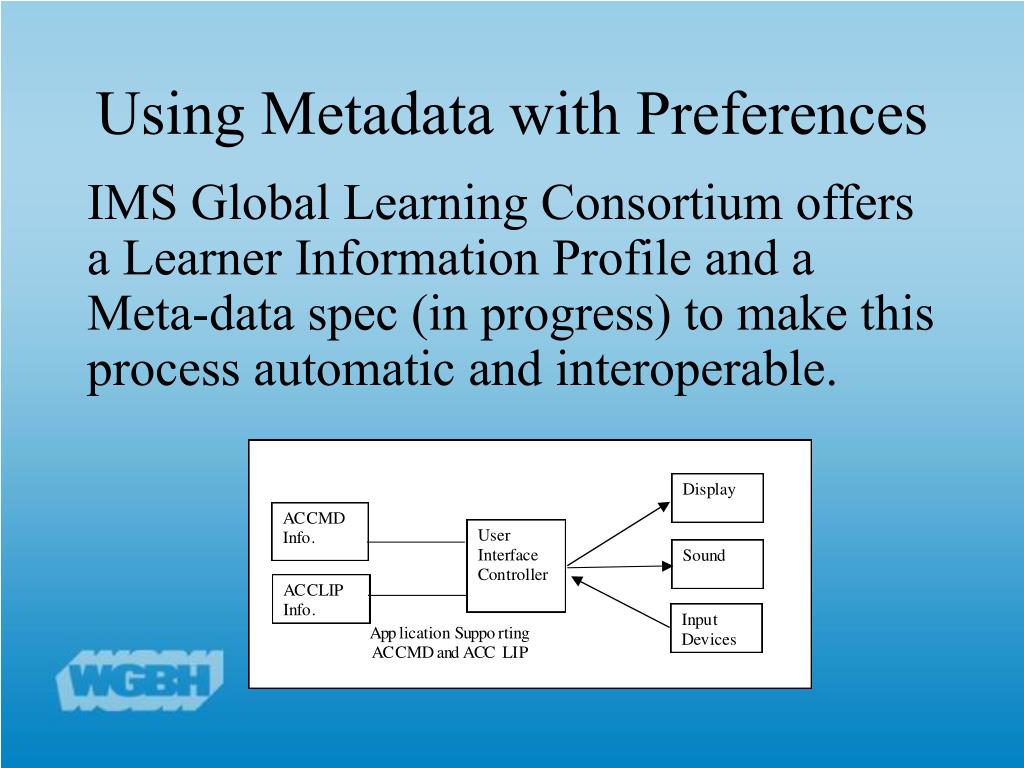 Using Metadata with Preferences

IMS Global Learning Consortium offers a Learner Information Profile and a Meta-data spec (in progress) to make this process automatic and interoperable.

ACCMD Info.

ACCLIP Info.

User Interface Controller

Display

Sound

Input Devices

Application Supporting ACCMD and ACC LIP

WGBH